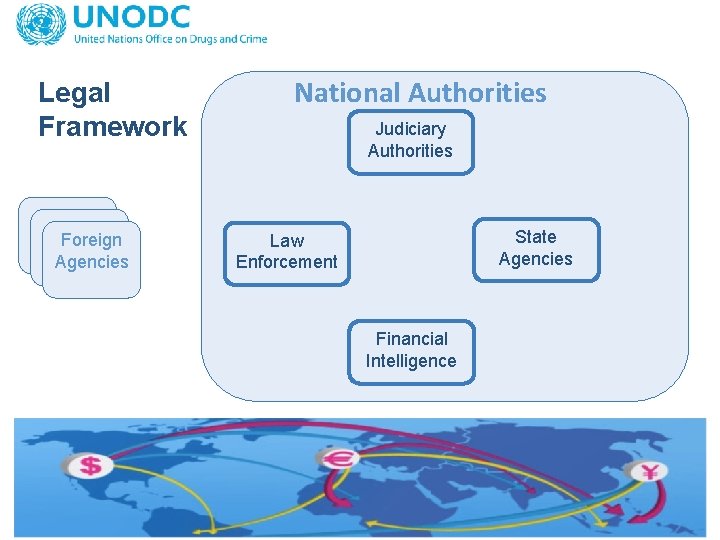 UNODC
United Nations Office on Drugs and Crime

Legal Framework

National Authorities

Judiciary Authorities

Foreign Agencies

Law Enforcement

State Agencies

Financial Intelligence

$

€

¥